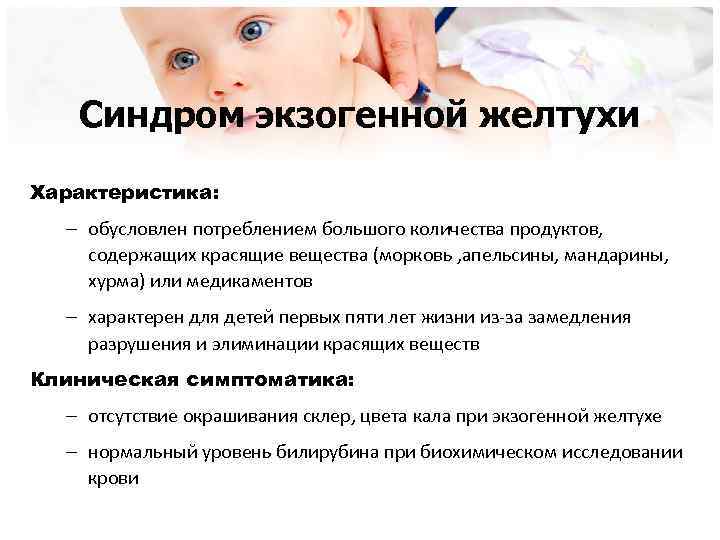 Синдром экзогенной желтухи

Характеристика:

– обусловлен потреблением большого количества продуктов, содержащих красящие вещества (морковь ,апельсины, мандарины, хурма) или медикаментов

– характерен для детей первых пяти лет жизни из-за замедления разрушения и элиминации красящих веществ

Клиническая симптоматика:

– отсутствие окрашивания склер, цвета кала при экзогенной желтухе

– нормальный уровень билирубина при биохимическом исследовании крови